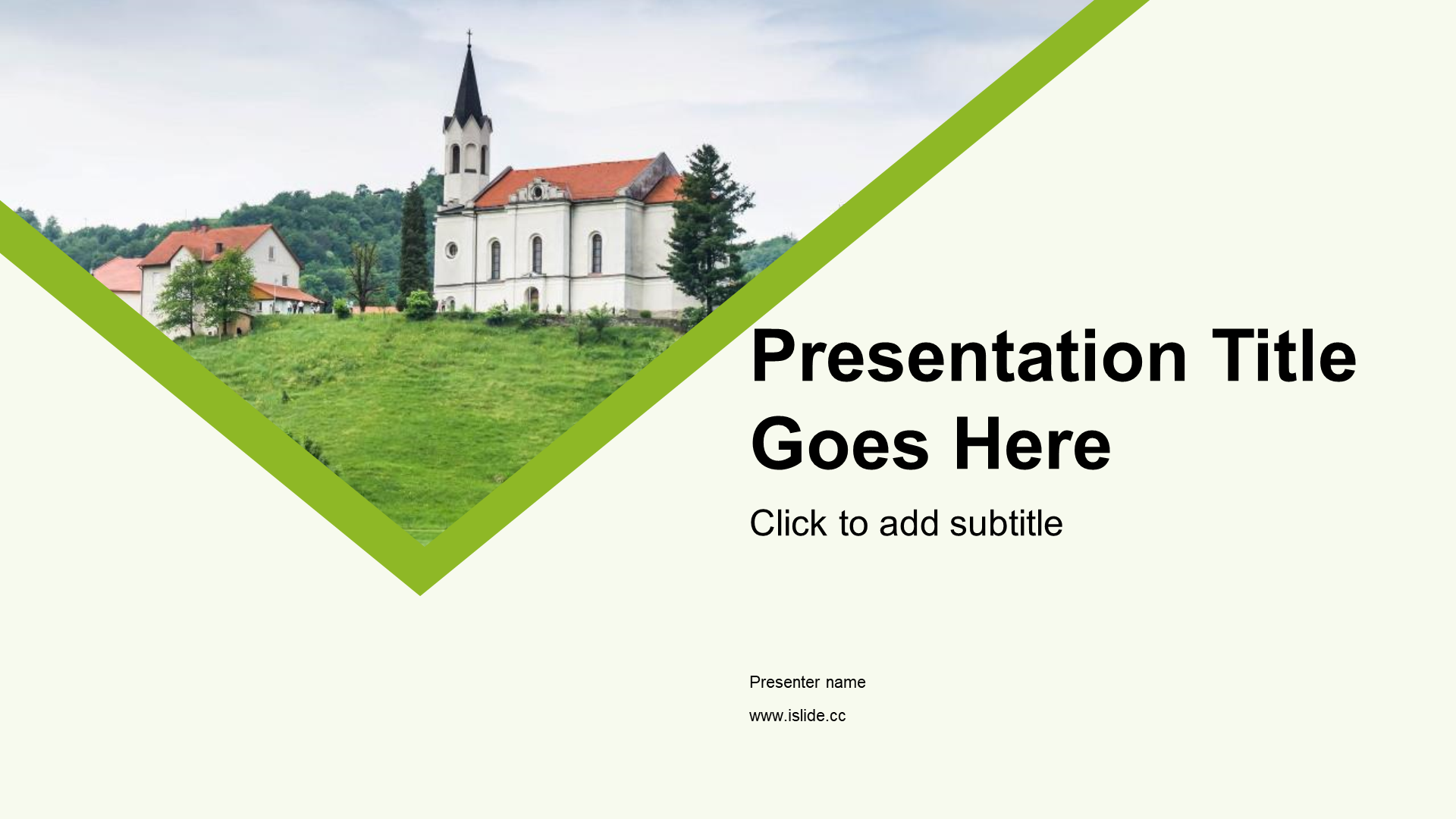 Presentation Title Goes Here

Click to add subtitle

Presenter name

www.islide.cc